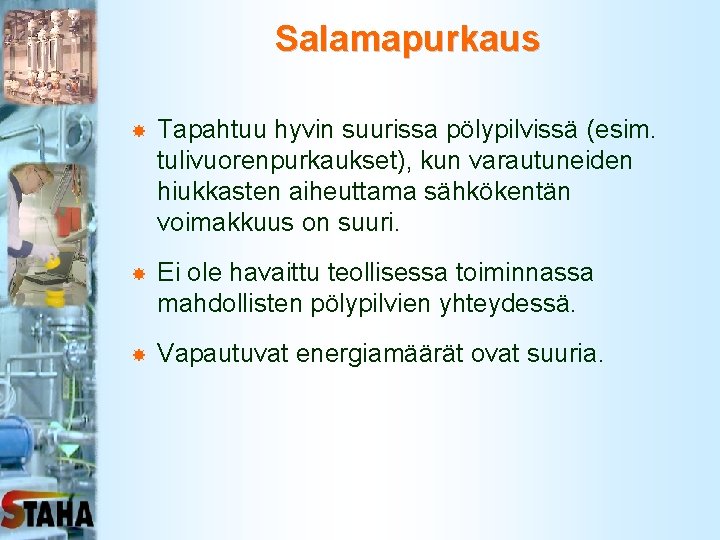 Salamapurkaus

Tapahtuu hyvin suurissa pölypilvissä (esim. tulivuorenpurkaukset), kun varautuneiden hiukkasten aiheuttama sähkökentän voimakkuus on suuri.

Ei ole havaittu teollisessa toiminnassa mahdollisten pölypilvien yhteydessä.

Vapautuvat energiamäärät ovat suuria.

STAHA